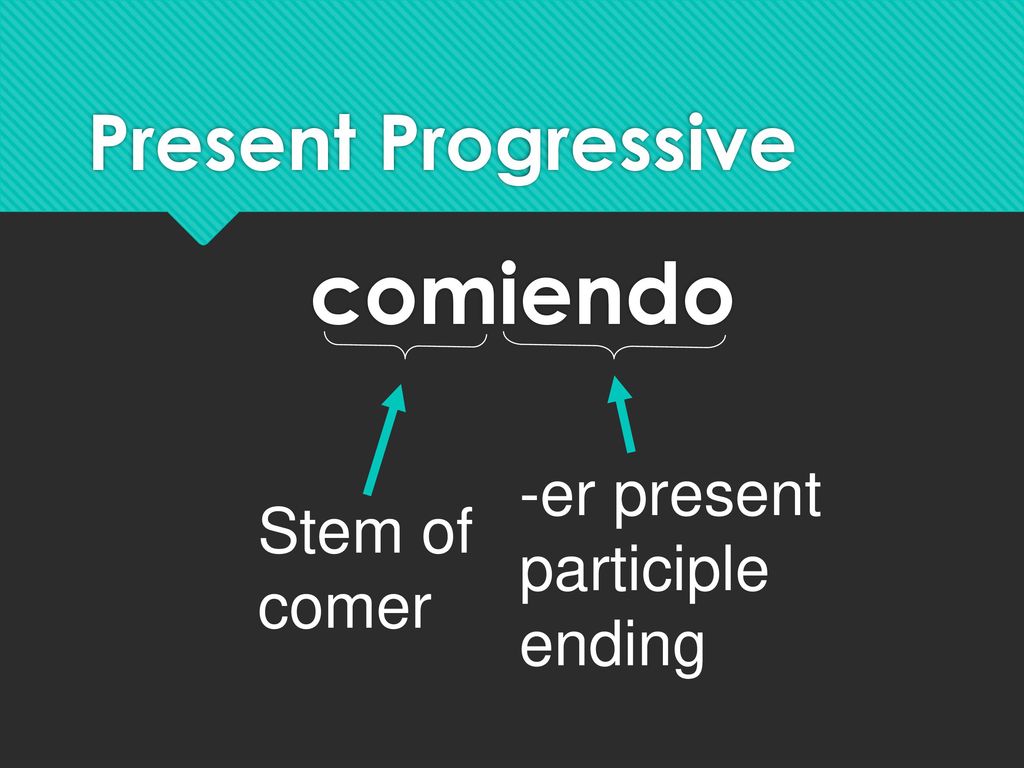 Present Progressive

comiendo

Stem of comer

-er present participle ending